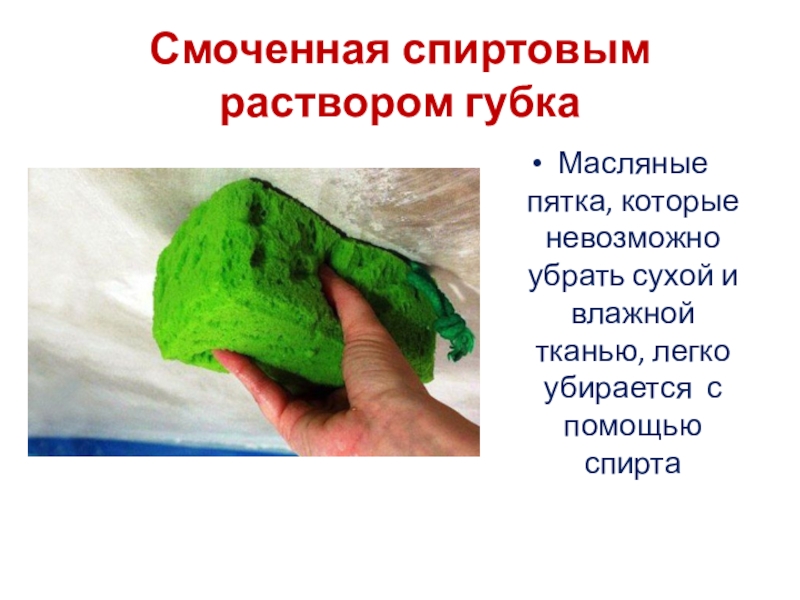 Смоченная спиртовым раствором губка

• Масляные пятка, которые невозможно убрать сухой и влажной тканью, легко убирается с помощью спирта